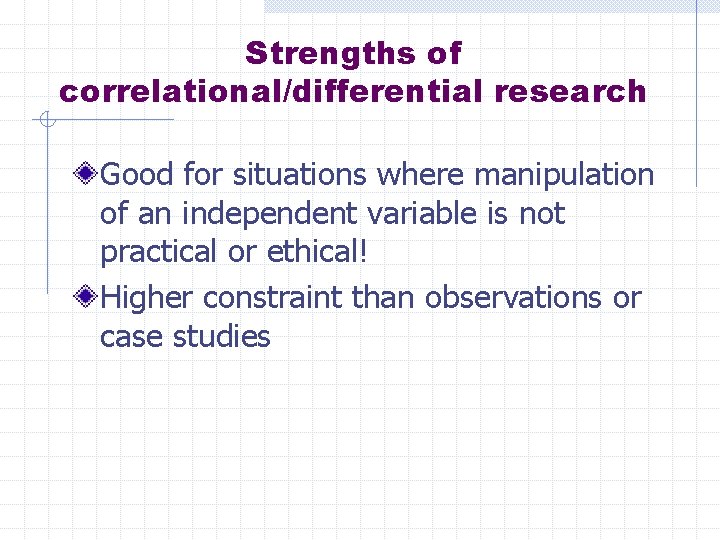 Strengths of correlational/differential research

Good for situations where manipulation of an independent variable is not practical or ethical!

Higher constraint than observations or case studies